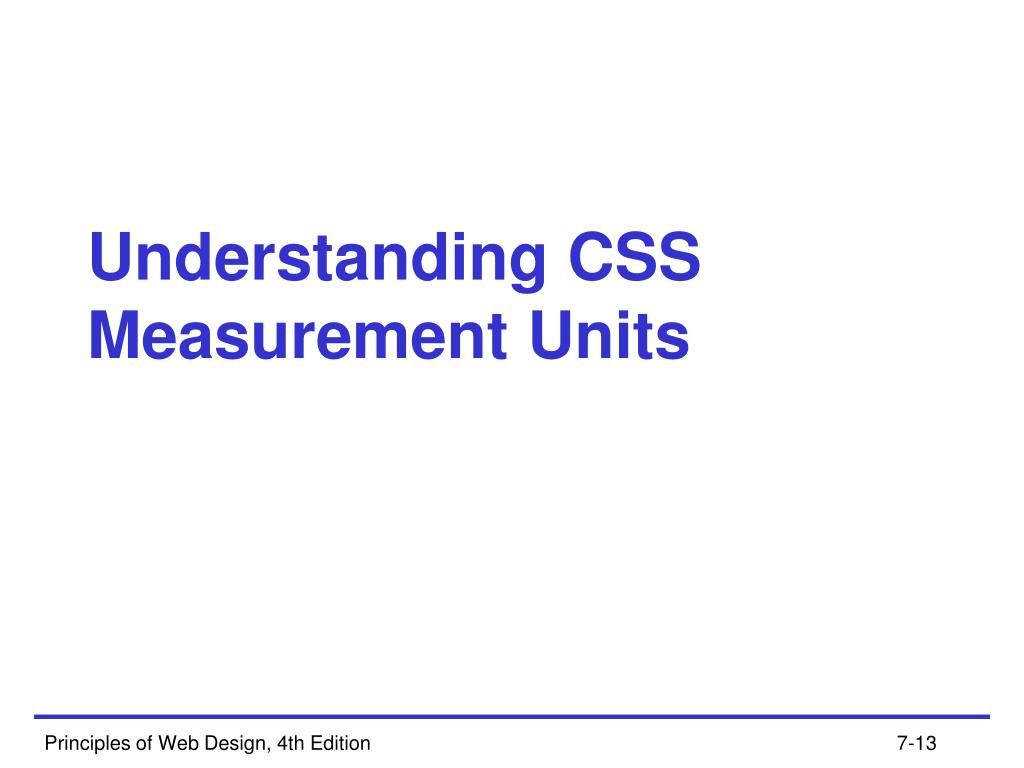 Understanding CSS Measurement Units

Principles of Web Design, 4th Edition

7-13